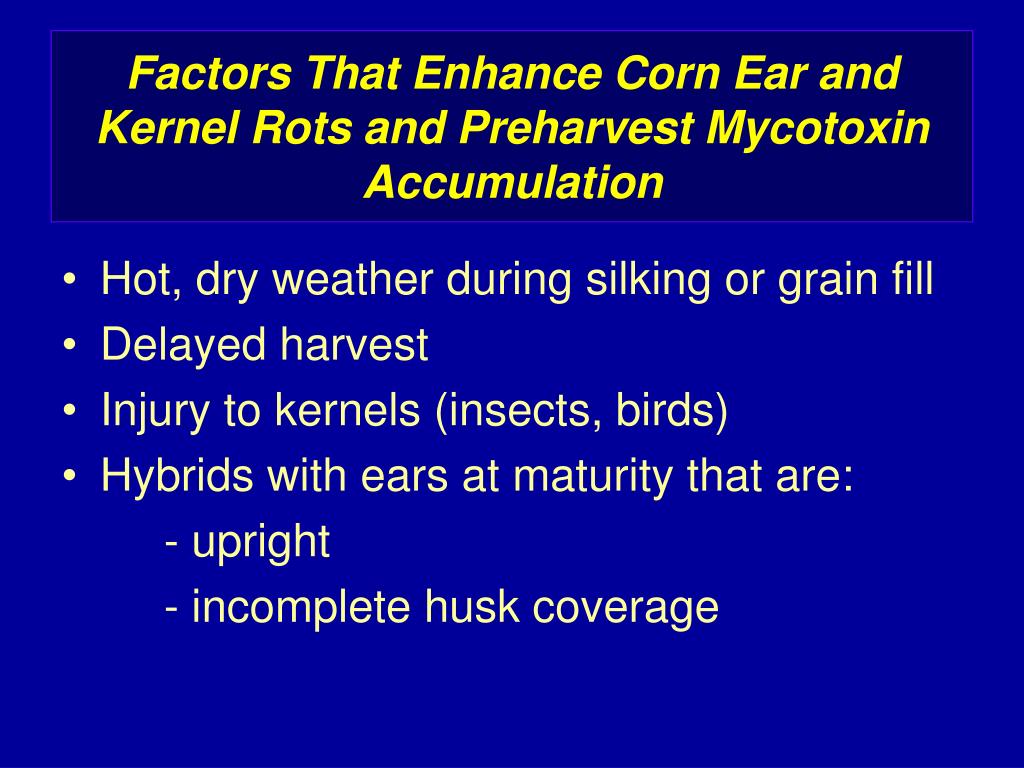 Factors That Enhance Corn Ear and Kernel Rots and Preharvest Mycotoxin Accumulation

• Hot, dry weather during silking or grain fill
• Delayed harvest
• Injury to kernels (insects, birds)
• Hybrids with ears at maturity that are:
- upright
- incomplete husk coverage